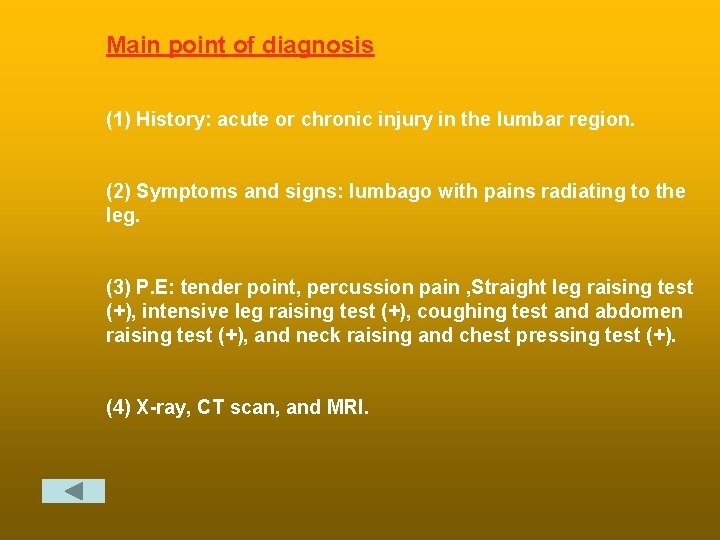 Main point of diagnosis

(1) History: acute or chronic injury in the lumbar region.

(2) Symptoms and signs: lumbago with pains radiating to the leg.

(3) P.E: tender point, percussion pain ,Straight leg raising test (+), intensive leg raising test (+), coughing test and abdomen raising test (+), and neck raising and chest pressing test (+).

(4) X-ray, CT scan, and MRI.